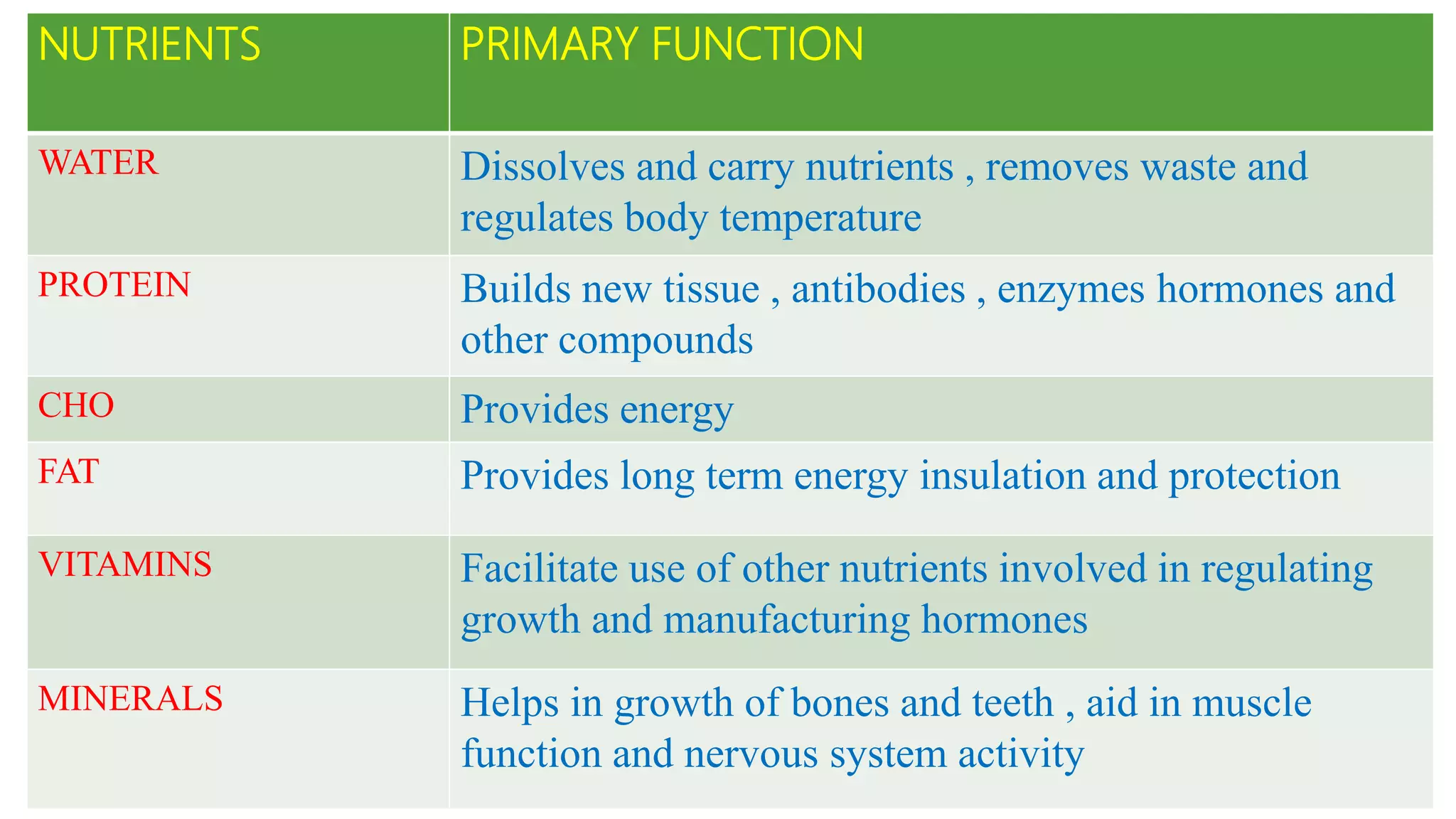 | NUTRIENTS | PRIMARY FUNCTION |
|---|---|
| WATER | Dissolves and carry nutrients , removes waste and regulates body temperature |
| PROTEIN | Builds new tissue , antibodies , enzymes hormones and other compounds |
| CHO | Provides energy |
| FAT | Provides long term energy insulation and protection |
| VITAMINS | Facilitate use of other nutrients involved in regulating growth and manufacturing hormones |
| MINERALS | Helps in growth of bones and teeth , aid in muscle function and nervous system activity |